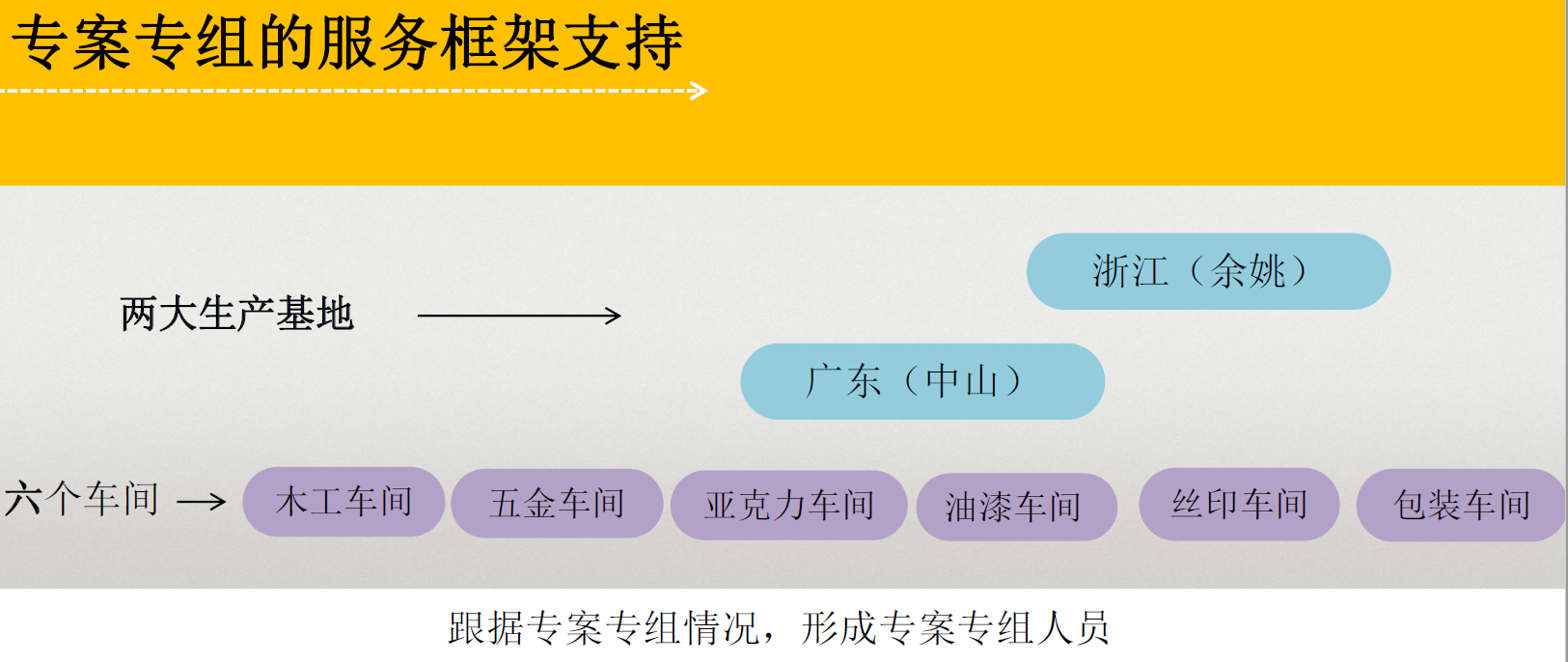 专案专组的服务框架支持

两大生产基地

浙江（余姚）

广东（中山）

六个车间

木工车间

五金车间

亚克力车间

油漆车间

丝印车间

包装车间

跟据专案专组情况，形成专案专组人员